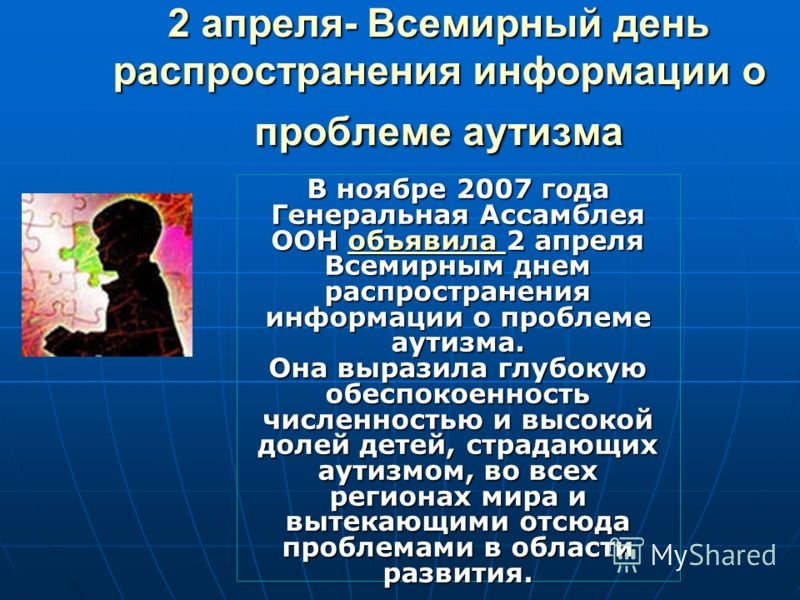 2 апреля- Всемирный день распространения информации о проблеме аутизма

В ноябре 2007 года Генеральная Ассамблея ООН объявила 2 апреля Всемирным днем распространения информации о проблеме аутизма.
Она выразила глубокую обеспокоенность численностью и высокой долей детей, страдающих аутизмом, во всех регионах мира и вытекающими отсюда проблемами в области развития.

MyShared